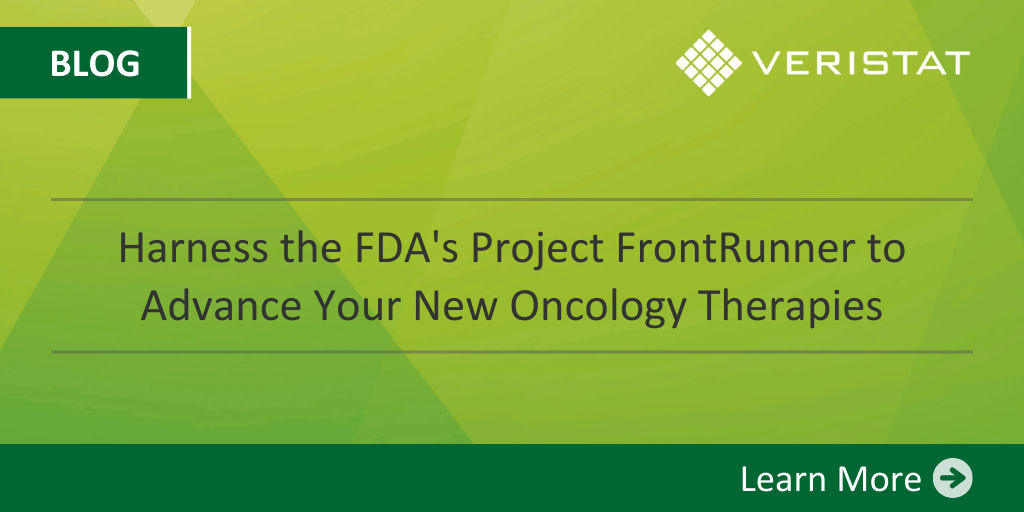 BLOG

VERISTAT

Harness the FDA's Project FrontRunner to Advance Your New Oncology Therapies

Learn More